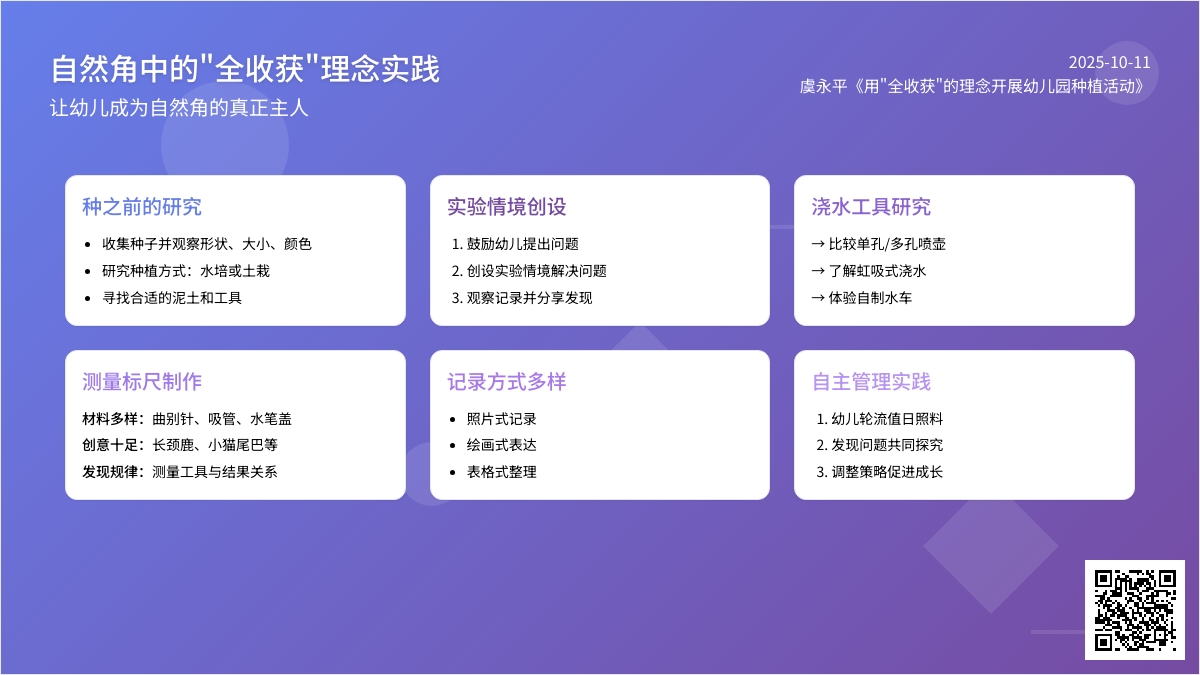 自然角中的"全收获"理念实践

让幼儿成为自然角的真正主人

2025-10-11

虞永平《用"全收获"的理念开展幼儿园种植活动》

种之前的研究

- 收集种子并观察形状、大小、颜色
- 研究种植方式：水培或土栽
- 寻找合适的泥土和工具

实验情境创设

1. 鼓励幼儿提出问题
2. 创设实验情境解决问题
3. 观察记录并分享发现

浇水工具研究

→ 比较单孔/多孔喷壶
→ 了解虹吸式浇水
→ 体验自制水车

测量标尺制作

材料多样：曲别针、吸管、水笔盖
创意十足：长颈鹿、小猫尾巴等
发现规律：测量工具与结果关系

记录方式多样

- 照片式记录
- 绘画式表达
- 表格式整理

自主管理实践

1. 幼儿轮流值日照料
2. 发现问题共同探究
3. 调整策略促进成长